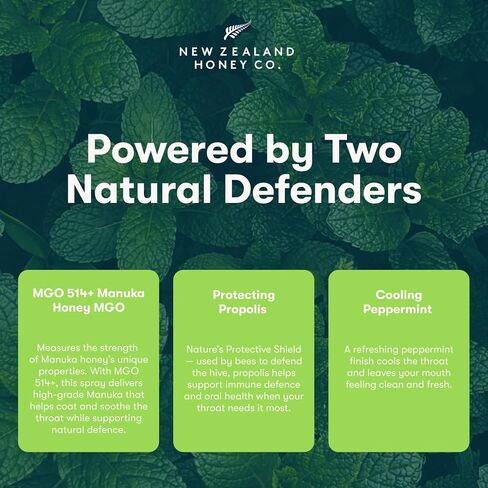 NEW ZEALAND HONEY CO.

Powered by Two Natural Defenders

MGO 514+ Manuka Honey MGO

Measures the strength of Manuka honey's unique properties. With MGO 514+, this spray delivers high-grade Manuka that helps coat and soothe the throat while supporting natural defence.

Protecting Propolis

Nature's Protective Shield — used by bees to defend the hive, propolis helps support immune defence and oral health when your throat needs it most.

Cooling Peppermint

A refreshing peppermint finish cools the throat and leaves your mouth feeling clean and fresh.